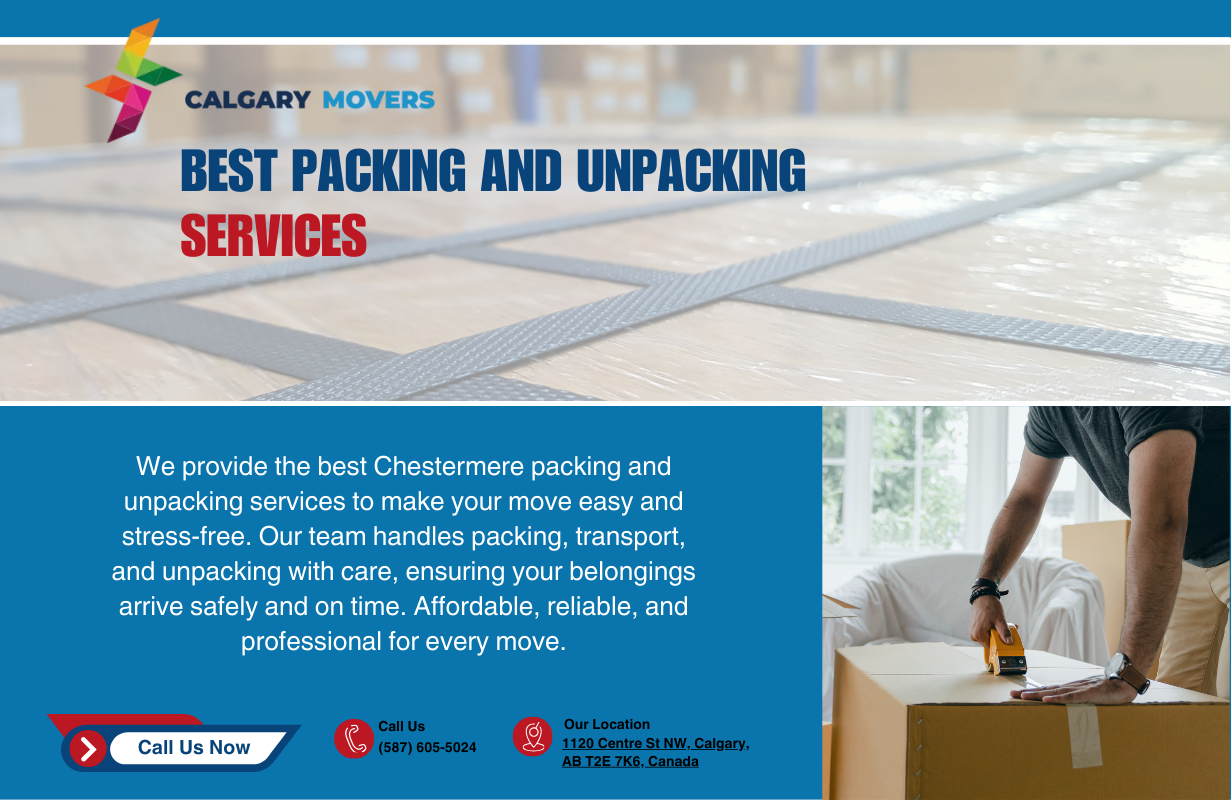 CALGARY MOVERS

BEST PACKING AND UNPACKING SERVICES

We provide the best Chestermere packing and unpacking services to make your move easy and stress-free. Our team handles packing, transport, and unpacking with care, ensuring your belongings arrive safely and on time. Affordable, reliable, and professional for every move.

Call Us Now

Call Us
(587) 605-5024

Our Location
1120 Centre St NW, Calgary, AB T2E 7K6, Canada